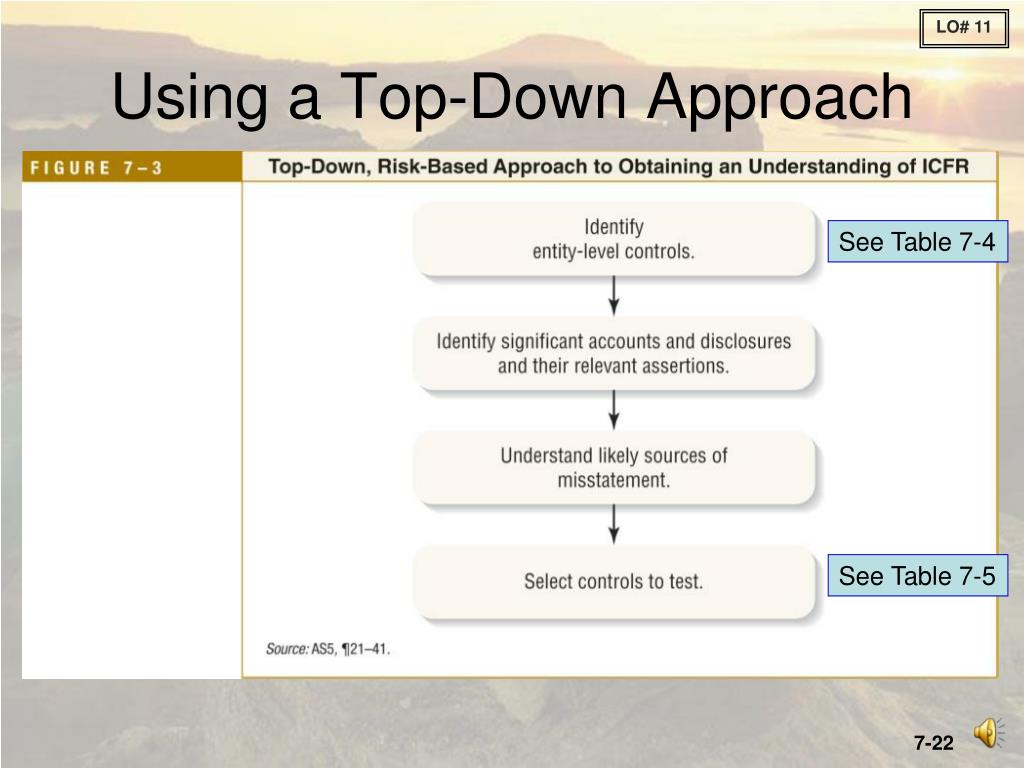 LO# 11

Using a Top-Down Approach

FIGURE 7–3

Top-Down, Risk-Based Approach to Obtaining an Understanding of ICFR

Identify entity-level controls.

See Table 7-4

Identify significant accounts and disclosures and their relevant assertions.

Understand likely sources of misstatement.

Select controls to test.

See Table 7-5

Source: AS5, ¶21–41.

7-22